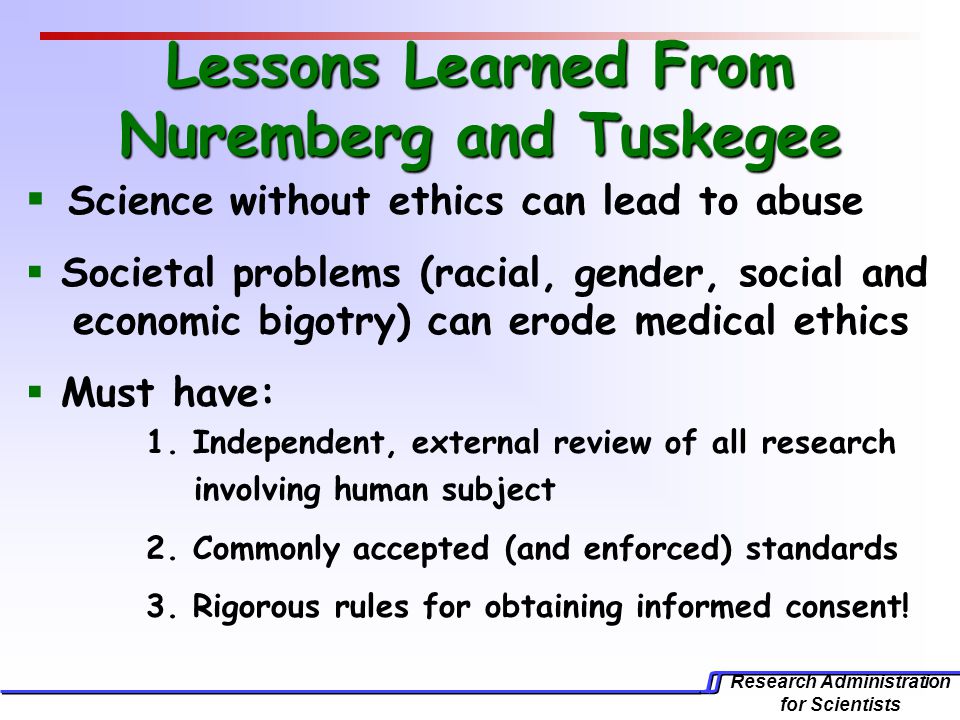 Lessons Learned From Nuremberg and Tuskegee

▪ Science without ethics can lead to abuse

▪ Societal problems (racial, gender, social and economic bigotry) can erode medical ethics

▪ Must have:

1. Independent, external review of all research involving human subject

2. Commonly accepted (and enforced) standards

3. Rigorous rules for obtaining informed consent!

Research Administration for Scientists